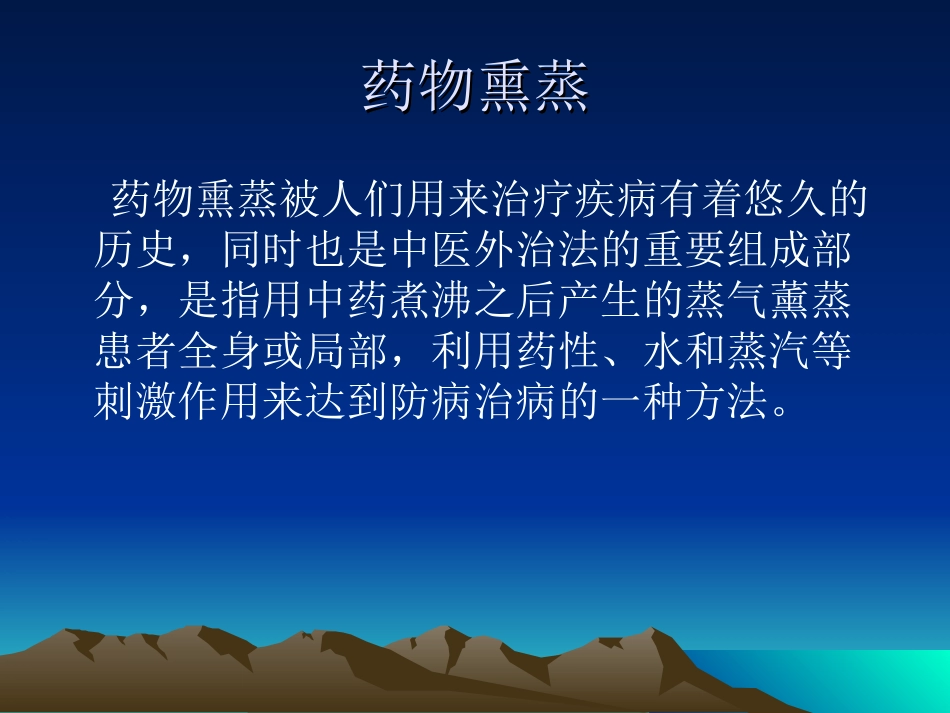 药物熏蒸

药物熏蒸被人们用来治疗疾病有着悠久的历史，同时也是中医外治法的重要组成部分，是指用中药煮沸之后产生的蒸气薰蒸患者全身或局部，利用药性、水和蒸汽等刺激作用来达到防病治病的一种方法。